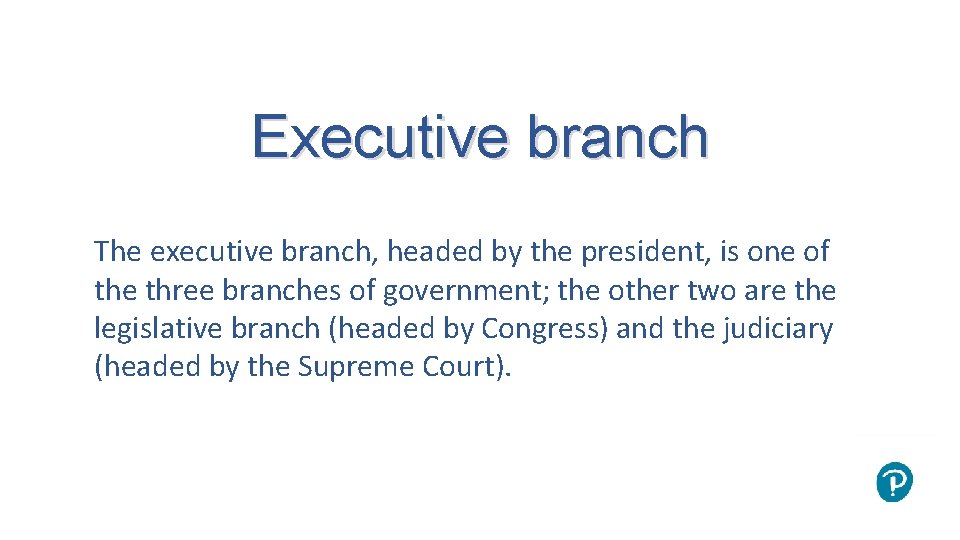 Executive branch

The executive branch, headed by the president, is one of the three branches of government; the other two are the legislative branch (headed by Congress) and the judiciary (headed by the Supreme Court).

P